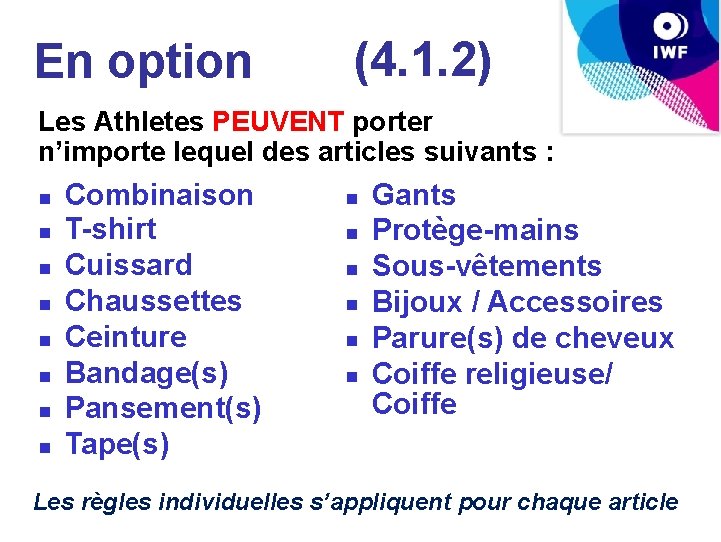 IWF

En option (4.1.2)

Les Athletes PEUVENT porter n’importe lequel des articles suivants :

- Combinaison
- T-shirt
- Cuissard
- Chaussettes
- Ceinture
- Bandage(s)
- Pansement(s)
- Tape(s)

- Gants
- Protège-mains
- Sous-vêtements
- Bijoux / Accessoires
- Parure(s) de cheveux
- Coiffe religieuse/ Coiffe

Les règles individuelles s’appliquent pour chaque article